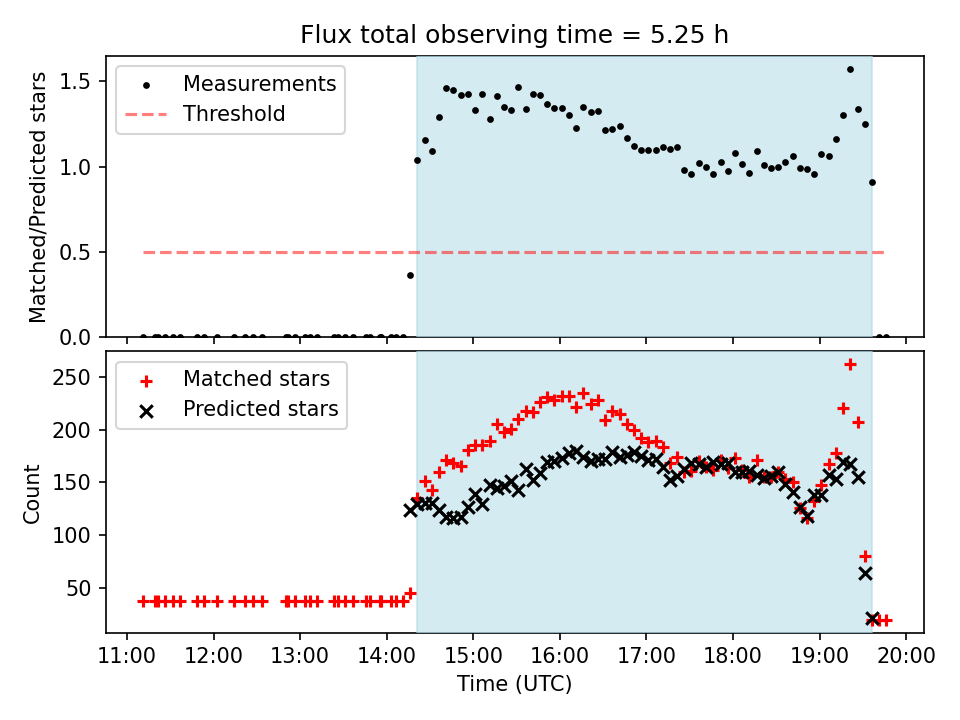 Flux total observing time = 5.25 h

Measurements
Threshold

Matched/Predicted stars

1.5
1.0
0.5
0.0

Matched stars
Predicted stars

Count

250
200
150
100
50

11:00 12:00 13:00 14:00 15:00 16:00 17:00 18:00 19:00 20:00

Time (UTC)